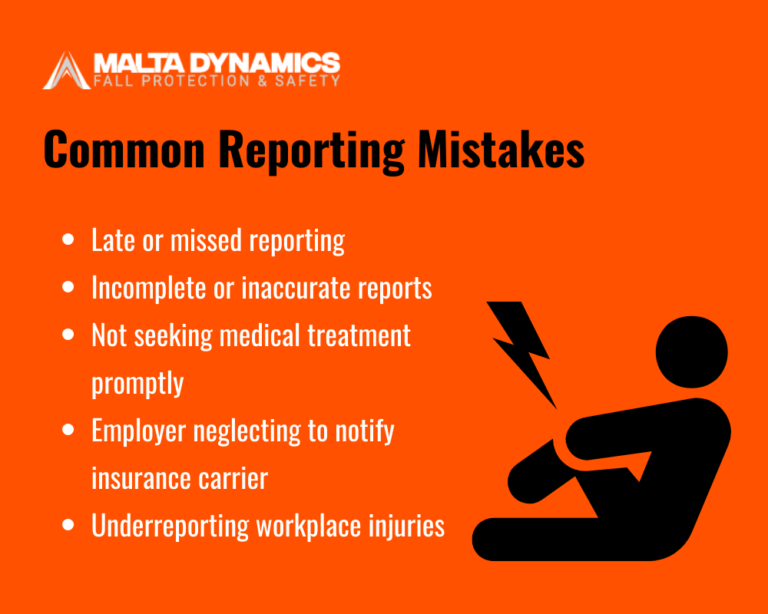 MALTA DYNAMICS
FALL PROTECTION & SAFETY

Common Reporting Mistakes

- Late or missed reporting
- Incomplete or inaccurate reports
- Not seeking medical treatment promptly
- Employer neglecting to notify insurance carrier
- Underreporting workplace injuries